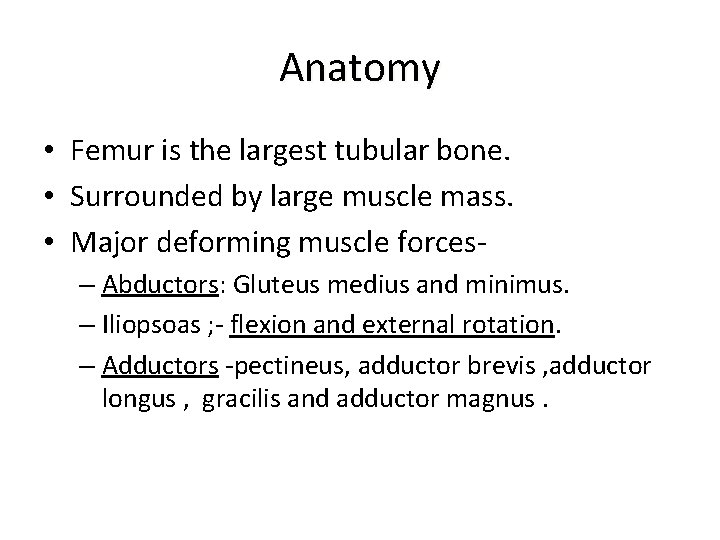 Anatomy

• Femur is the largest tubular bone.
• Surrounded by large muscle mass.
• Major deforming muscle forces-
  – Abductors: Gluteus medius and minimus.
  – Iliopsoas ;- flexion and external rotation.
  – Adductors -pectineus, adductor brevis ,adductor longus , gracilis and adductor magnus .